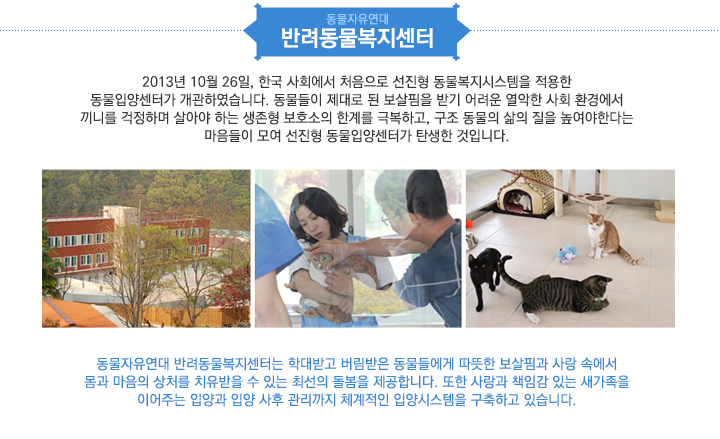 동물자유연대
반려동물복지센터

2013년 10월 26일, 한국 사회에서 처음으로 선진형 동물복지시스템을 적용한 동물입양센터가 개관하였습니다. 동물들이 제대로 된 보살핌을 받기 어려운 열악한 사회 환경에서 끼니를 걱정하며 살아야 하는 생존형 보호소의 한계를 극복하고, 구조 동물의 삶의 질을 높여야한다는 마음들이 모여 선진형 동물입양센터가 탄생한 것입니다.

동물자유연대 반려동물복지센터는 학대받고 버림받은 동물들에게 따뜻한 보살핌과 사랑 속에서 몸과 마음의 상처를 치유받을 수 있는 최선의 돌봄을 제공합니다. 또한 사랑과 책임감 있는 새가족을 이어주는 입양과 입양 사후 관리까지 체계적인 입양시스템을 구축하고 있습니다.